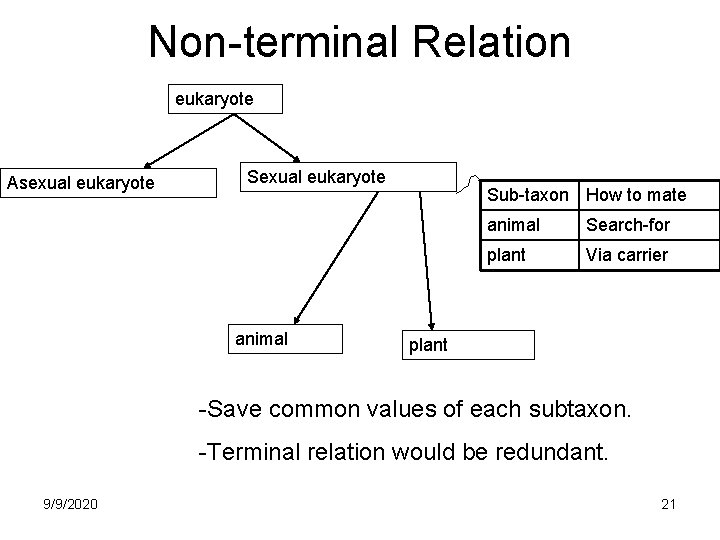 Non-terminal Relation

eukaryote

Asexual eukaryote

Sexual eukaryote

| Sub-taxon | How to mate |
|---|---|
| animal | Search-for |
| plant | Via carrier |

animal

plant

-Save common values of each subtaxon.

-Terminal relation would be redundant.

9/9/2020

21